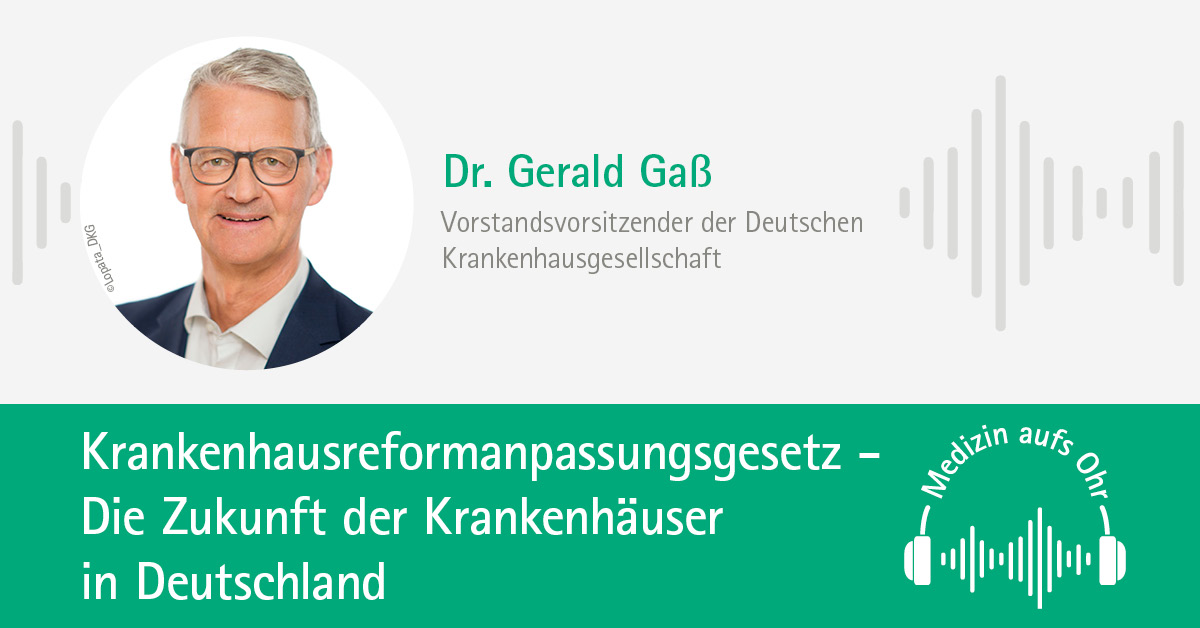 ©Lopata_DKG

Dr. Gerald Gaß

Vorstandsvorsitzender der Deutschen Krankenhausgesellschaft

Krankenhausreformanpassungsgesetz – Die Zukunft der Krankenhäuser in Deutschland

Medizin aufs Ohr